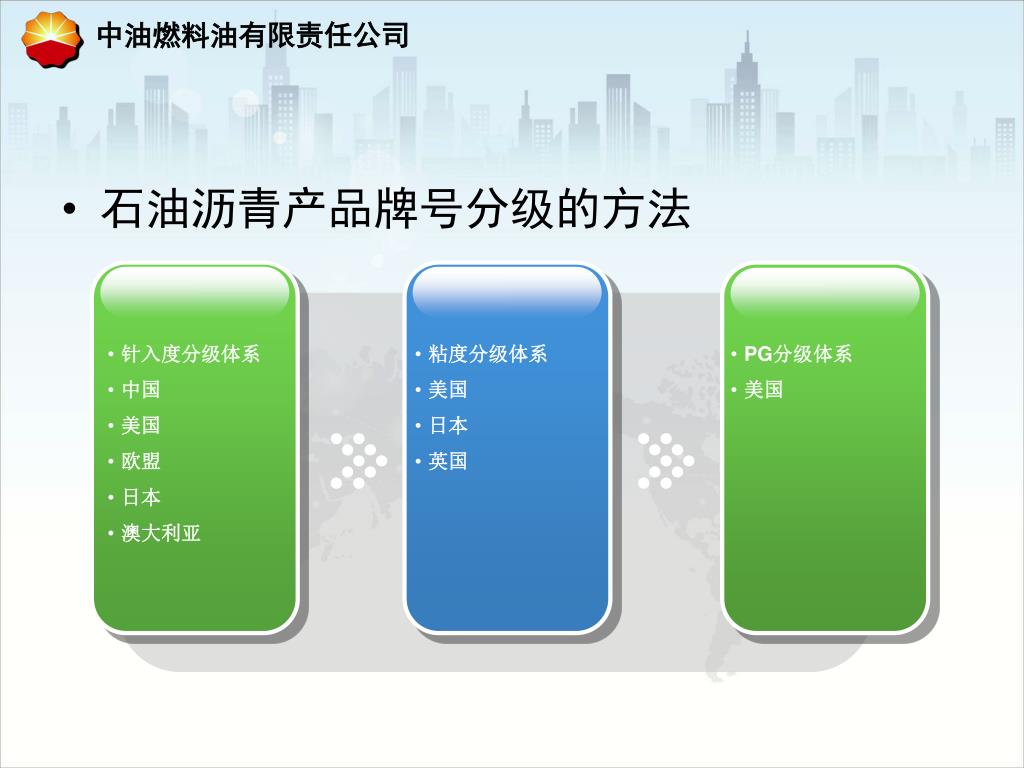 中油燃料油有限责任公司

• 石油沥青产品牌号分级的方法

• 针入度分级体系
• 中国
• 美国
• 欧盟
• 日本
• 澳大利亚

• 粘度分级体系
• 美国
• 日本
• 英国

• PG分级体系
• 美国